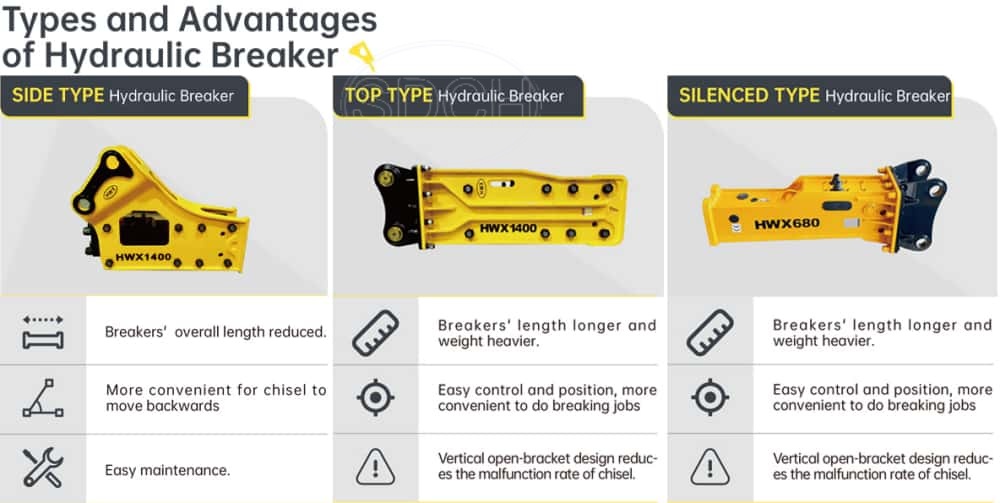 Types and Advantages of Hydraulic Breaker

SIDE TYPE Hydraulic Breaker

HWX1400

Breakers' overall length reduced.

More convenient for chisel to move backwards

Easy maintenance.

TOP TYPE Hydraulic Breaker

HWX1400

Breakers' length longer and weight heavier.

Easy control and position, more convenient to do breaking jobs

Vertical open-bracket design reduces the malfunction rate of chisel.

SILENCED TYPE Hydraulic Breaker

HWX680

Breakers' length longer and weight heavier.

Easy control and position, more convenient to do breaking jobs

Vertical open-bracket design reduces the malfunction rate of chisel.